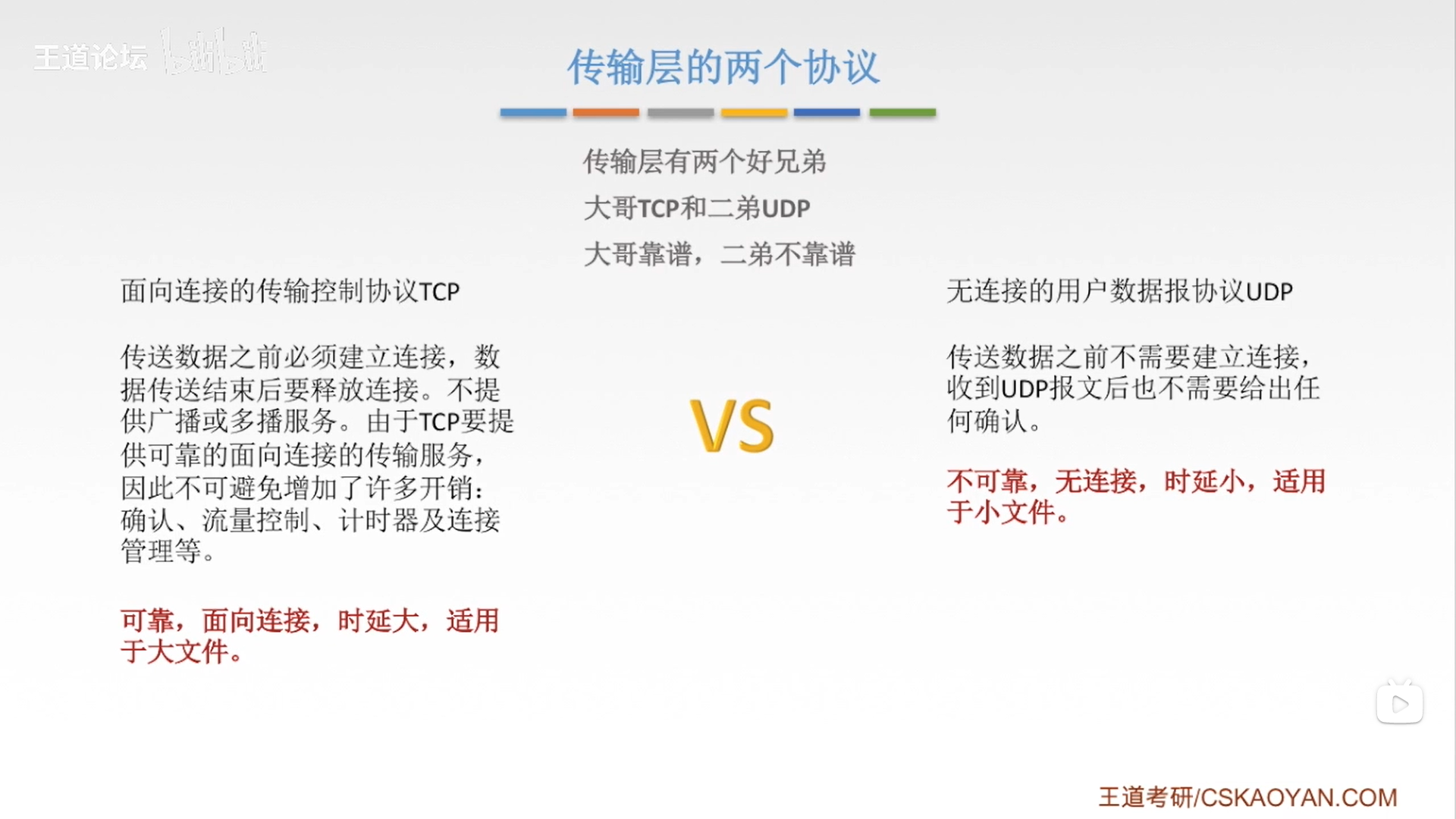 王道论坛 bilibili

传输层的两个协议

传输层有两个好兄弟

大哥TCP和二弟UDP

大哥靠谱，二弟不靠谱

面向连接的传输控制协议TCP

传送数据之前必须建立连接，数据传送结束后要释放连接。不提供广播或多播服务。由于TCP要提供可靠的面向连接的传输服务，因此不可避免增加了许多开销：确认、流量控制、计时器及连接管理等。

可靠，面向连接，时延大，适用于大文件。

VS

无连接的用户数据报协议UDP

传送数据之前不需要建立连接，收到UDP报文后也不需要给出任何确认。

不可靠，无连接，时延小，适用于小文件。

王道考研/CSKAOYAN.COM